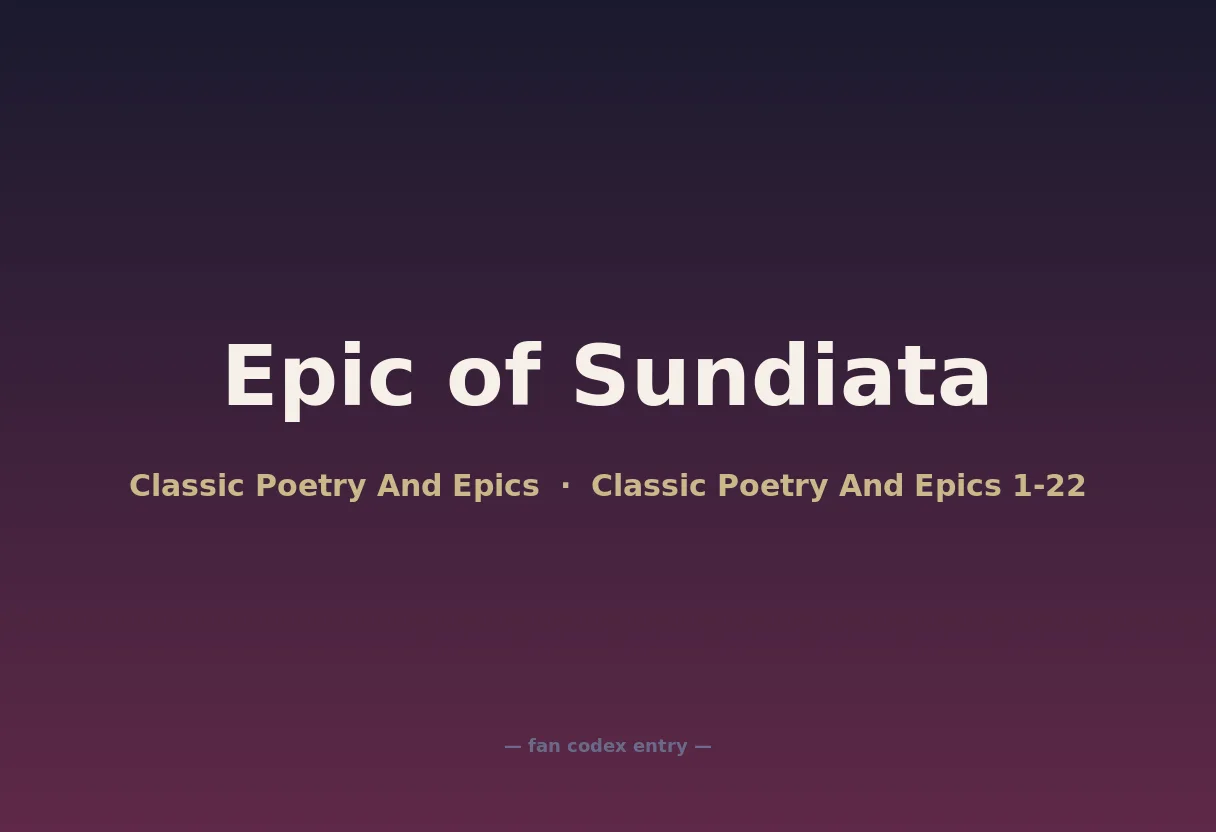 Epic of Sundiata

Classic Poetry And Epics · Classic Poetry And Epics 1-22

— fan codex entry —